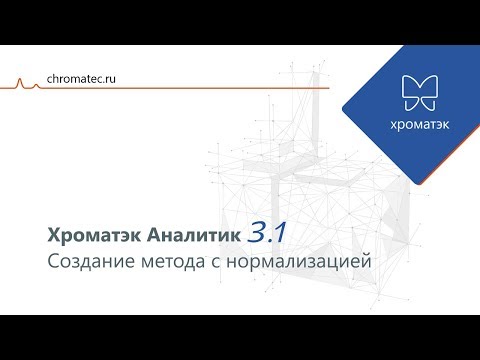 chromatec.ru

хроматэк

Хроматэк Аналитик 3.1
Создание метода с нормализацией